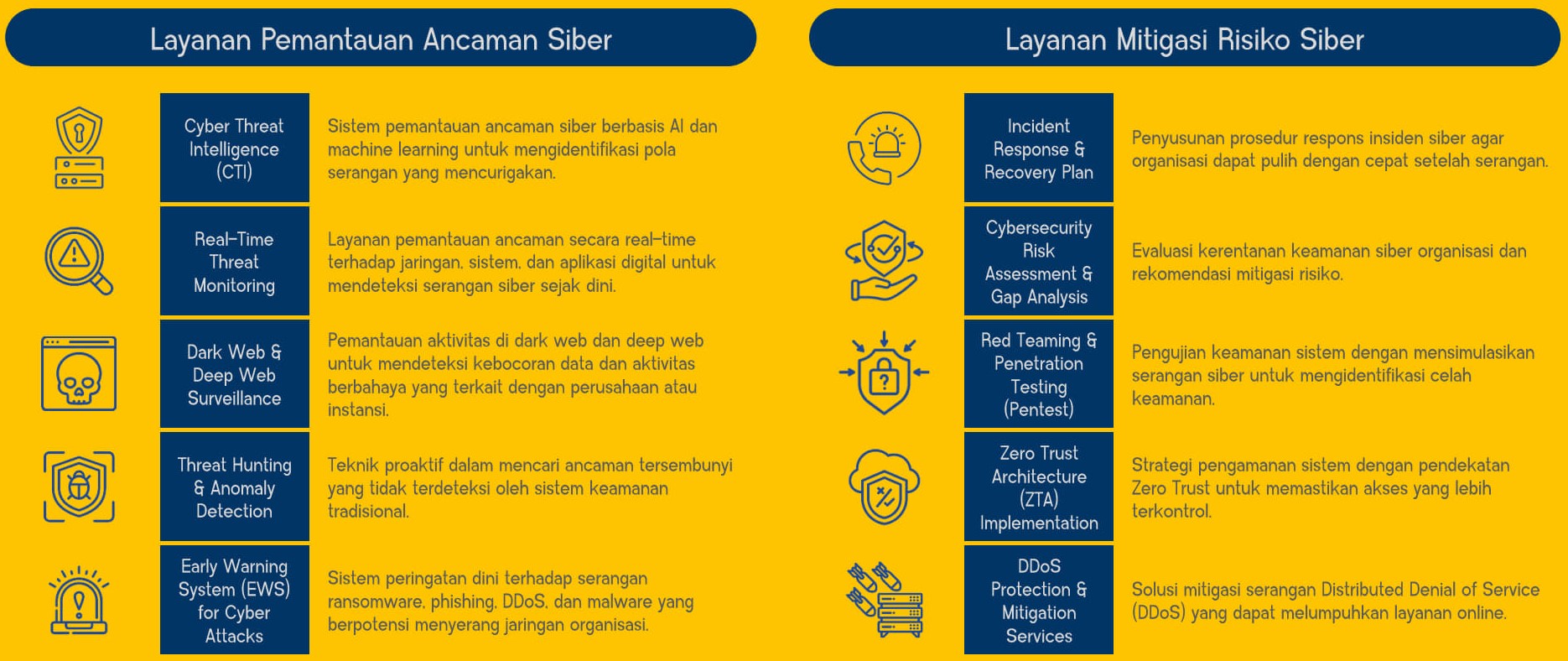 Layanan Pemantauan Ancaman Siber

Cyber Threat Intelligence (CTI)

Sistem pemantauan ancaman siber berbasis AI dan machine learning untuk mengidentifikasi pola serangan yang mencurigakan.

Real-Time Threat Monitoring

Layanan pemantauan ancaman secara real-time terhadap jaringan, sistem, dan aplikasi digital untuk mendeteksi serangan siber sejak dini.

Dark Web & Deep Web Surveillance

Pemantauan aktivitas di dark web dan deep web untuk mendeteksi kebocoran data dan aktivitas berbahaya yang terkait dengan perusahaan atau instansi.

Threat Hunting & Anomaly Detection

Teknik proaktif dalam mencari ancaman tersembunyi yang tidak terdeteksi oleh sistem keamanan tradisional.

Early Warning System (EWS) for Cyber Attacks

Sistem peringatan dini terhadap serangan ransomware, phishing, DDoS, dan malware yang berpotensi menyerang jaringan organisasi.

Layanan Mitigasi Risiko Siber

Incident Response & Recovery Plan

Penyusunan prosedur respons insiden siber agar organisasi dapat pulih dengan cepat setelah serangan.

Cybersecurity Risk Assessment & Gap Analysis

Evaluasi kerentanan keamanan siber organisasi dan rekomendasi mitigasi risiko.

Red Teaming & Penetration Testing (Pentest)

Pengujian keamanan sistem dengan mensimulasikan serangan siber untuk mengidentifikasi celah keamanan.

Zero Trust Architecture (ZTA) Implementation

Strategi pengamanan sistem dengan pendekatan Zero Trust untuk memastikan akses yang lebih terkontrol.

DDoS Protection & Mitigation Services

Solusi mitigasi serangan Distributed Denial of Service (DDoS) yang dapat melumpuhkan layanan online.